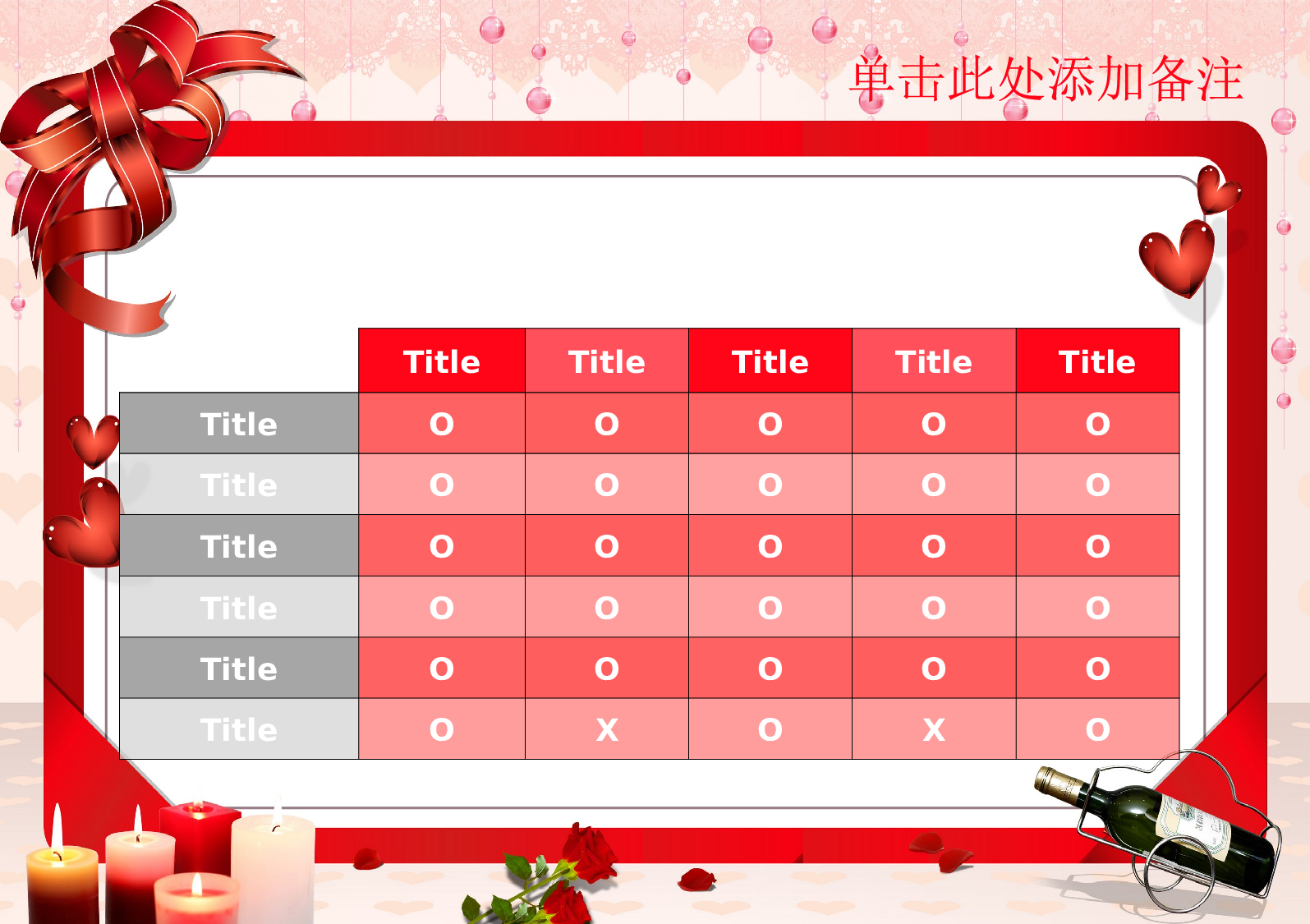 单击此处添加备注

| | Title | Title | Title | Title | Title |
|---|---|---|---|---|---|
| Title | O | O | O | O | O |
| Title | O | O | O | O | O |
| Title | O | O | O | O | O |
| Title | O | O | O | O | O |
| Title | O | O | O | O | O |
| Title | O | X | O | X | O |